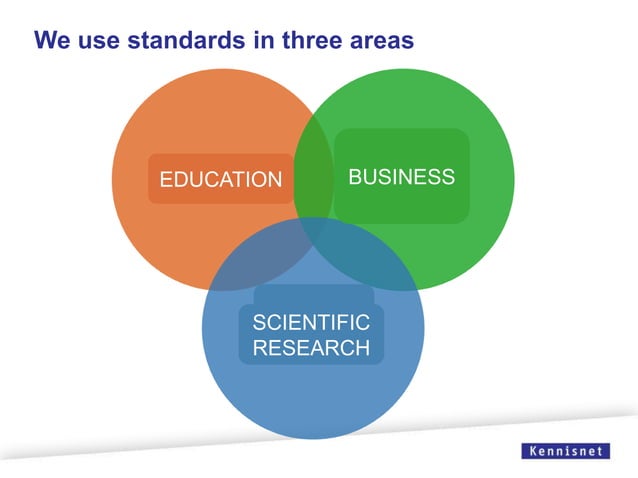 We use standards in three areas

EDUCATION

BUSINESS

SCIENTIFIC RESEARCH

Kennisnet